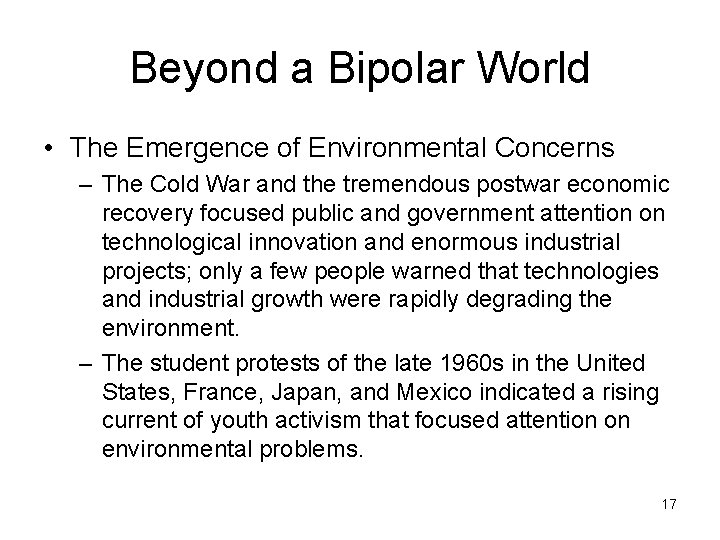 Beyond a Bipolar World

• The Emergence of Environmental Concerns
– The Cold War and the tremendous postwar economic recovery focused public and government attention on technological innovation and enormous industrial projects; only a few people warned that technologies and industrial growth were rapidly degrading the environment.
– The student protests of the late 1960s in the United States, France, Japan, and Mexico indicated a rising current of youth activism that focused attention on environmental problems.

17